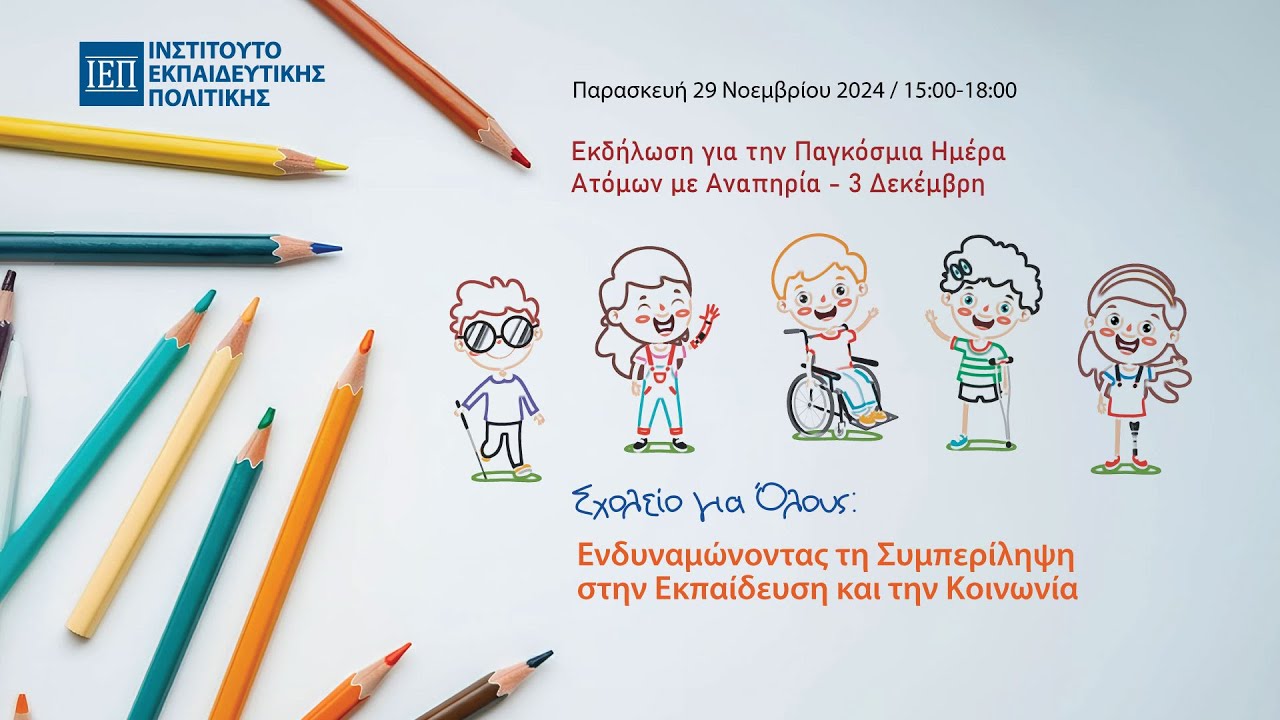 ΙΕΠ ΙΝΣΤΙΤΟΥΤΟ ΕΚΠΑΙΔΕΥΤΙΚΗΣ ΠΟΛΙΤΙΚΗΣ

Παρασκευή 29 Νοεμβρίου 2024 / 15:00-18:00

Εκδήλωση για την Παγκόσμια Ημέρα Ατόμων με Αναπηρία - 3 Δεκέμβρη

Σχολείο για Όλους:

Ενδυναμώνοντας τη Συμπερίληψη στην Εκπαίδευση και την Κοινωνία